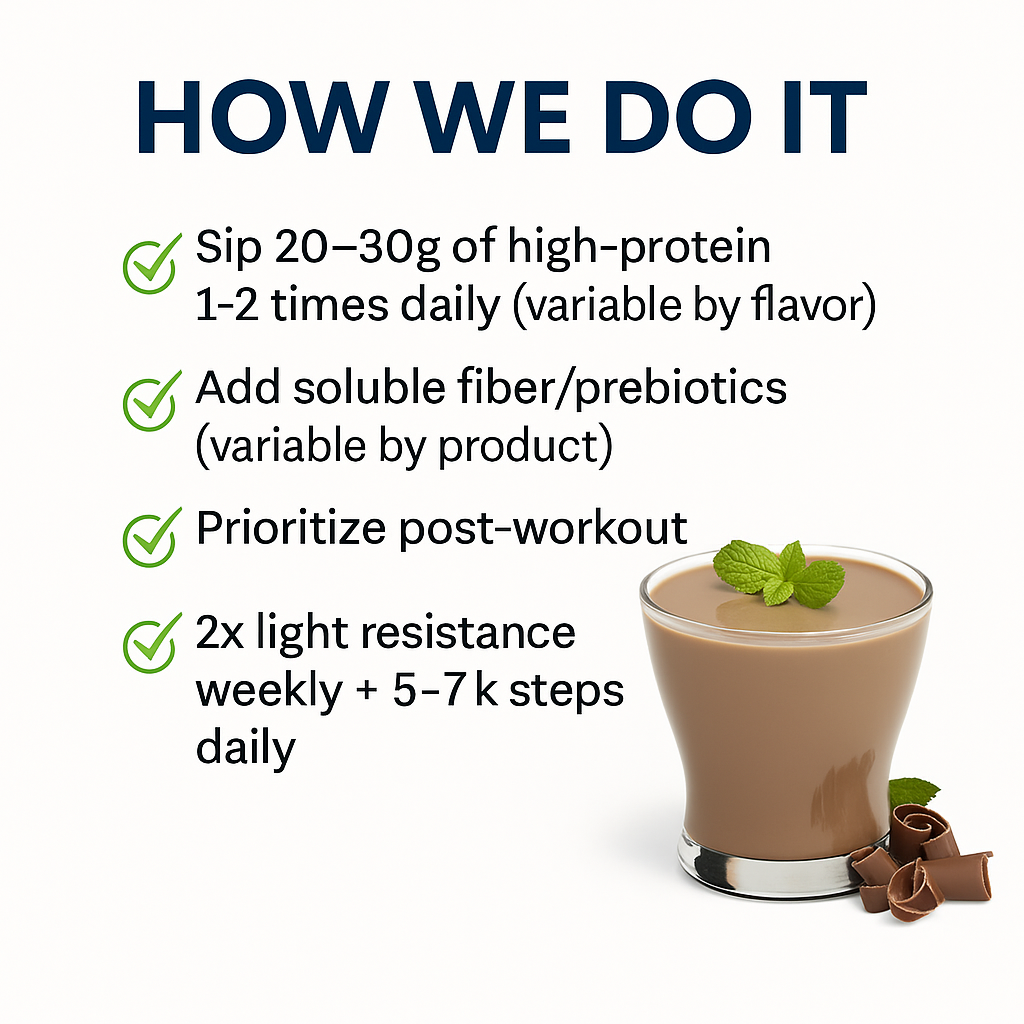 HOW WE DO IT

Sip 20–30g of high-protein 1-2 times daily (variable by flavor)

Add soluble fiber/prebiotics (variable by product)

Prioritize post-workout

2x light resistance weekly + 5–7 k steps daily